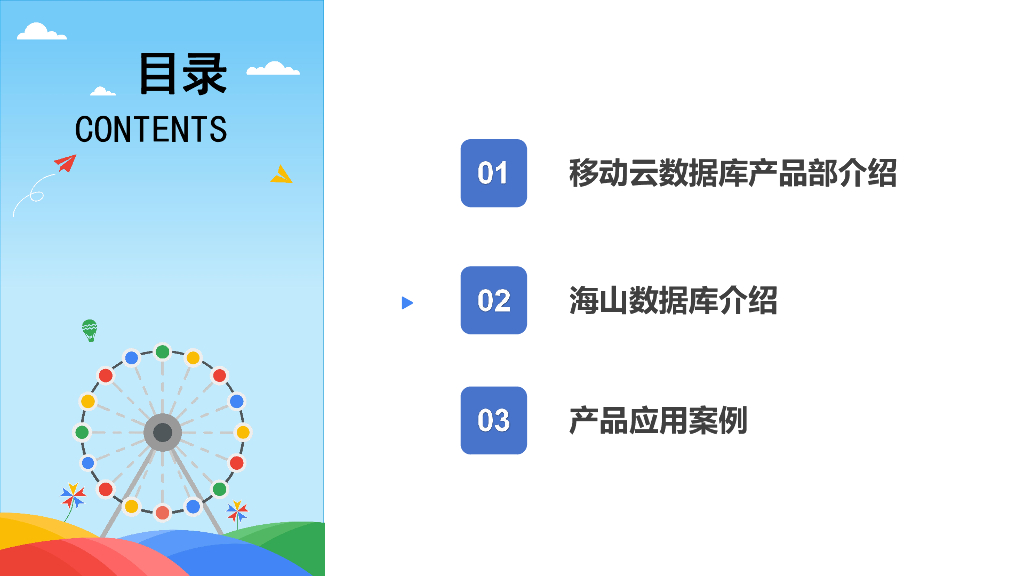 目录
CONTENTS

01 移动云数据库产品部介绍

02 海山数据库介绍

03 产品应用案例